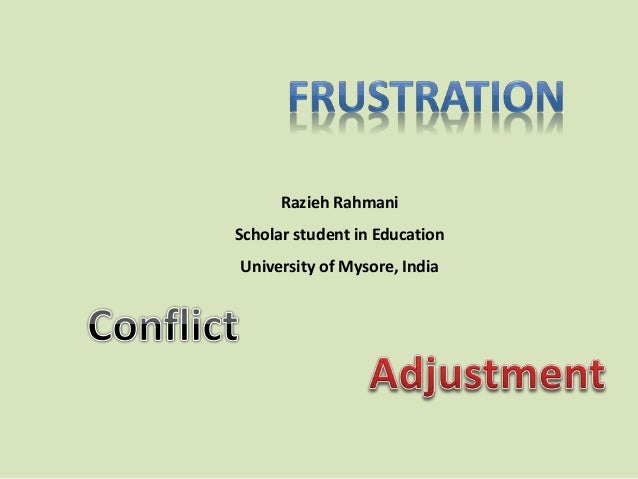 FRUSTRATION

Razieh Rahmani

Scholar student in Education

University of Mysore, India

Conflict

Adjustment